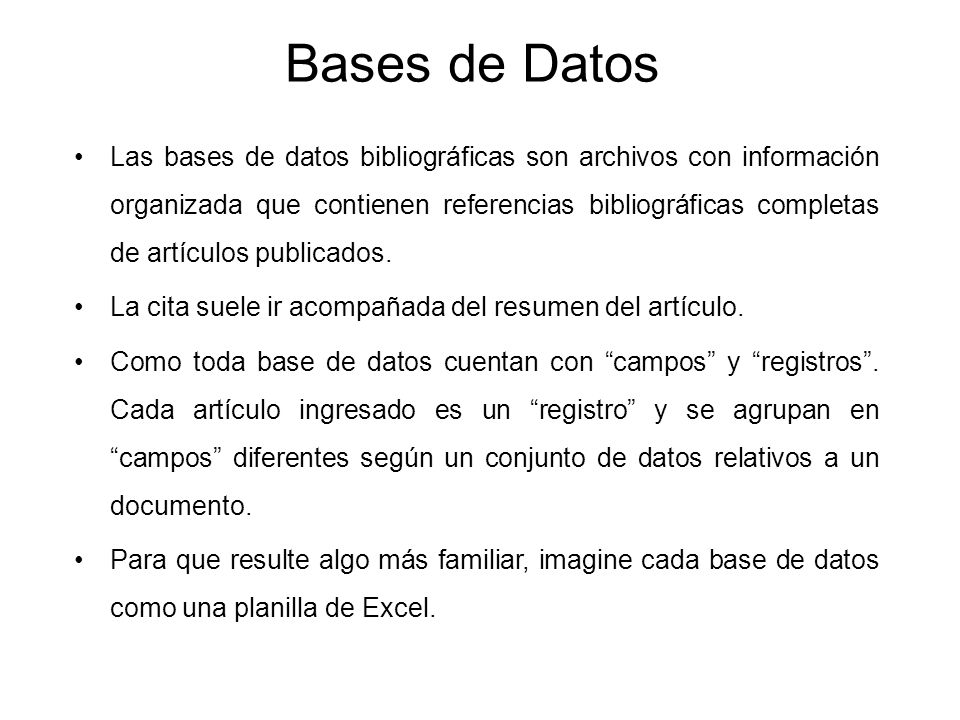 Bases de Datos

• Las bases de datos bibliográficas son archivos con información organizada que contienen referencias bibliográficas completas de artículos publicados.

• La cita suele ir acompañada del resumen del artículo.

• Como toda base de datos cuentan con “campos” y “registros”. Cada artículo ingresado es un “registro” y se agrupan en “campos” diferentes según un conjunto de datos relativos a un documento.

• Para que resulte algo más familiar, imagine cada base de datos como una planilla de Excel.